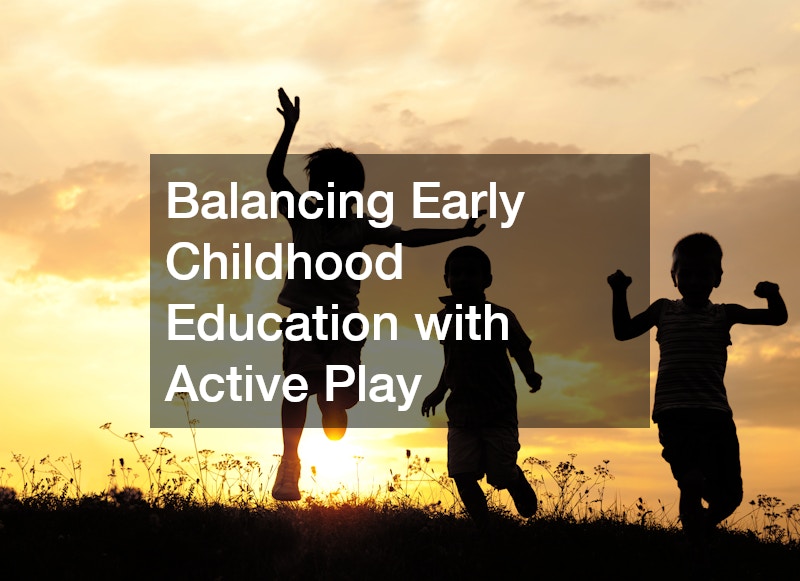 Balancing Early Childhood Education with Active Play